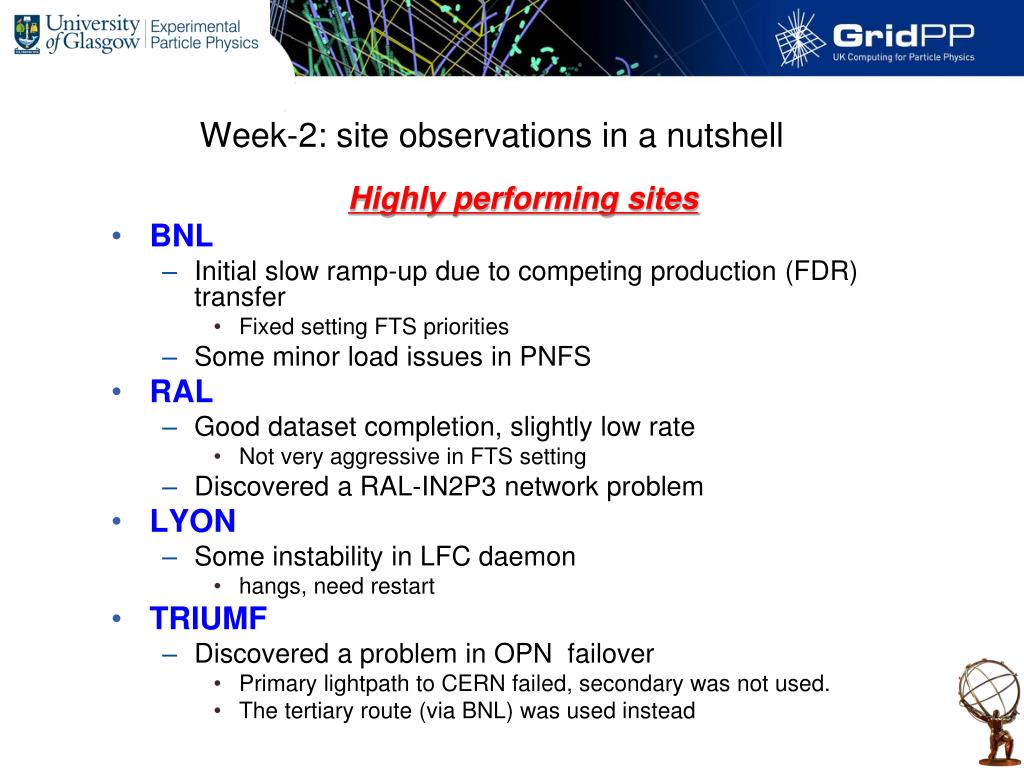 University of Glasgow | Experimental Particle Physics

GridPP
UK Computing for Particle Physics

Week-2: site observations in a nutshell

Highly performing sites

• BNL
– Initial slow ramp-up due to competing production (FDR) transfer
• Fixed setting FTS priorities
– Some minor load issues in PNFS
• RAL
– Good dataset completion, slightly low rate
• Not very aggressive in FTS setting
– Discovered a RAL-IN2P3 network problem
• LYON
– Some instability in LFC daemon
• hangs, need restart
• TRIUMF
– Discovered a problem in OPN failover
• Primary lightpath to CERN failed, secondary was not used.
• The tertiary route (via BNL) was used instead